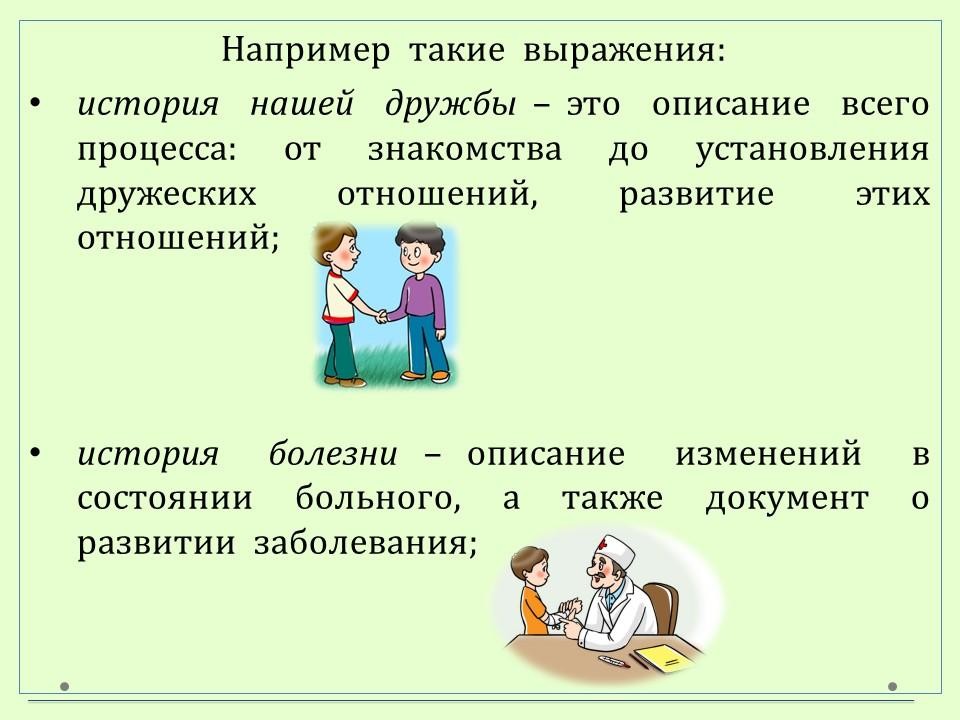 Например такие выражения:

• история нашей дружбы – это описание всего процесса: от знакомства до установления дружеских отношений, развитие этих отношений;

• история болезни – описание изменений в состоянии больного, а также документ о развитии заболевания;